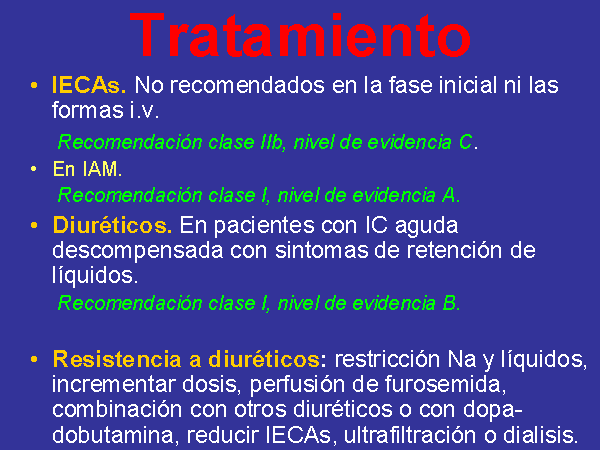 Tratamiento

• IECAs. No recomendados en la fase inicial ni las formas i.v.

Recomendación clase IIb, nivel de evidencia C.

• En IAM.

Recomendación clase I, nivel de evidencia A.

• Diuréticos. En pacientes con IC aguda descompensada con sintomas de retención de líquidos.

Recomendación clase I, nivel de evidencia B.

• Resistencia a diuréticos: restricción Na y líquidos, incrementar dosis, perfusión de furosemida, combinación con otros diuréticos o con dopa-dobutamina, reducir IECAs, ultrafiltración o dialisis.